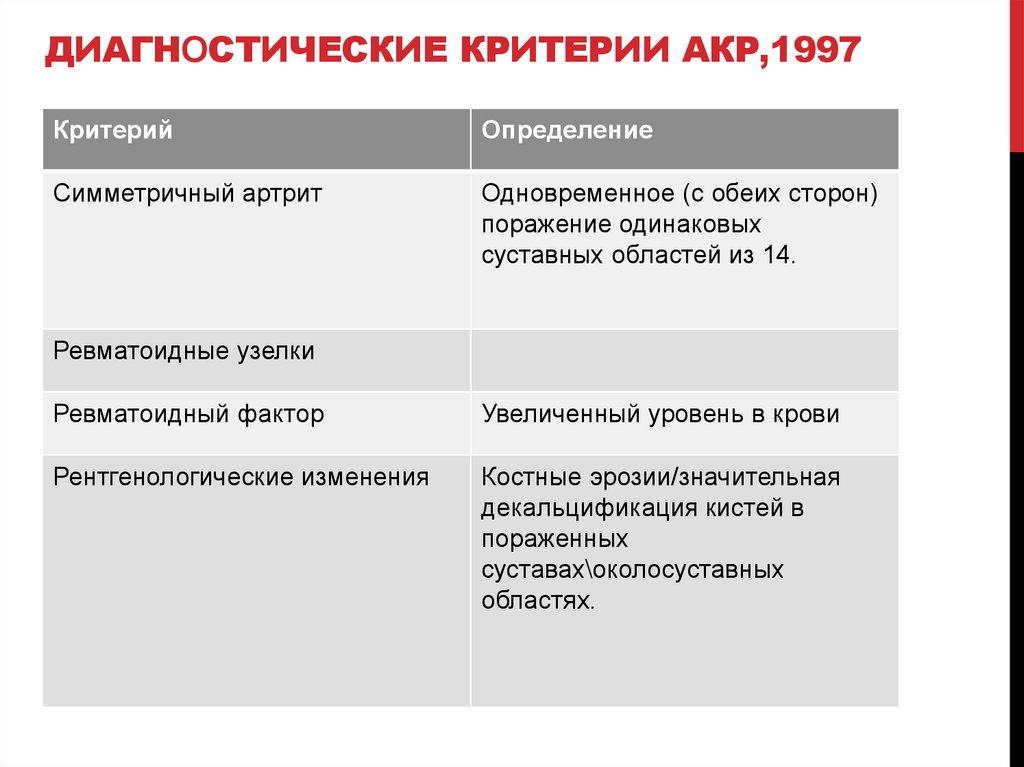 ДИАГНОСТИЧЕСКИЕ КРИТЕРИИ АКР,1997

| Критерий | Определение |
|---|---|
| Симметричный артрит | Одновременное (с обеих сторон) поражение одинаковых суставных областей из 14. |
| Ревматоидные узелки | |
| Ревматоидный фактор | Увеличенный уровень в крови |
| Рентгенологические изменения | Костные эрозии/значительная декальцификация кистей в пораженных суставах\околосуставных областях. |